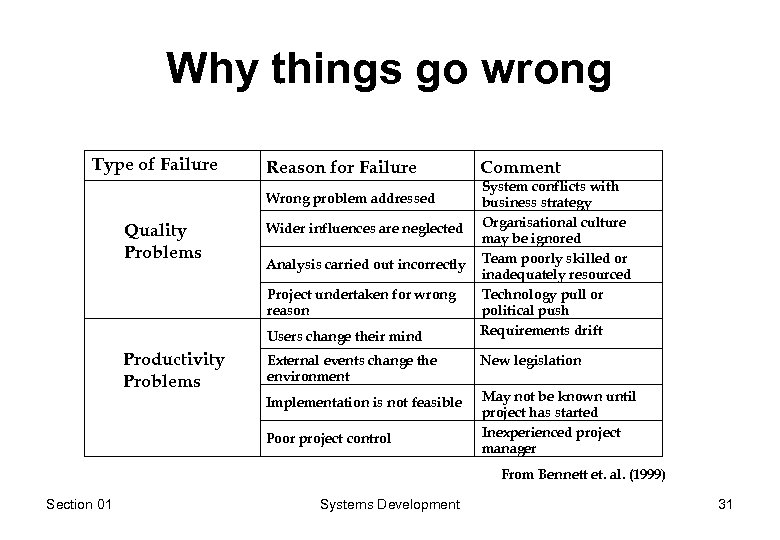 Why things go wrong

| Type of Failure | Reason for Failure | Comment |
|---|---|---|
| Quality Problems | Wrong problem addressed | System conflicts with business strategy |
| | Wider influences are neglected | Organisational culture may be ignored |
| | Analysis carried out incorrectly | Team poorly skilled or inadequately resourced |
| | Project undertaken for wrong reason | Technology pull or political push |
| Productivity Problems | Users change their mind | Requirements drift |
| | External events change the environment | New legislation |
| | Implementation is not feasible | May not be known until project has started |
| | Poor project control | Inexperienced project manager |

From Bennett et. al. (1999)

Section 01 Systems Development 31